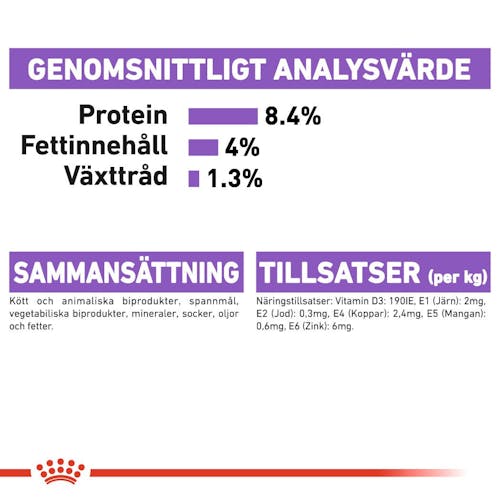 GENOMSNITTLIGT ANALYSVÄRDE

Protein 8.4%
Fettinnehåll 4%
Växttråd 1.3%

SAMMANSÄTTNING

Kött och animaliska biprodukter, spannmål, vegetabiliska biprodukter, mineraler, socker, oljor och fetter.

TILLSATSER (per kg)

Näringstillsatser: Vitamin D3: 190IE, E1 (Järn): 2mg, E2 (Jod): 0,3mg, E4 (Koppar): 2,4mg, E5 (Mangan): 0,6mg, E6 (Zink): 6mg.